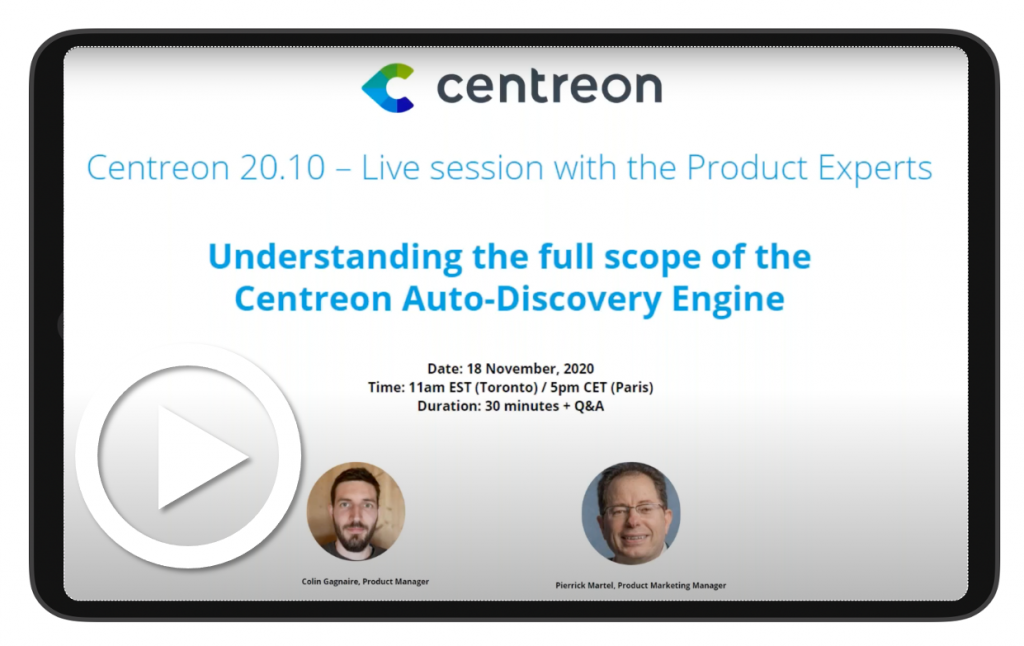 centreon

Centreon 20.10 – Live session with the Product Experts

Understanding the full scope of the Centreon Auto-Discovery Engine

Date: 18 November, 2020
Time: 11am EST (Toronto) / 5pm CET (Paris)
Duration: 30 minutes + Q&A

Colin Gagnaire, Product Manager

Pierrick Martel, Product Marketing Manager